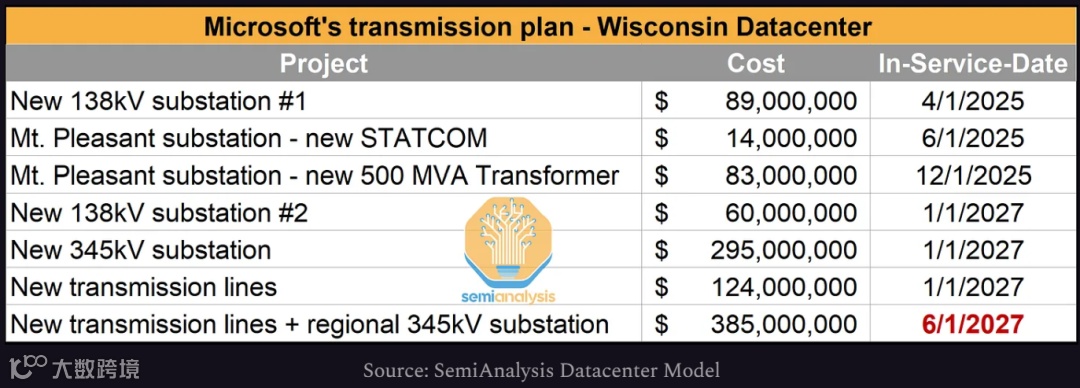 Microsoft's transmission plan - Wisconsin Datacenter

| Project | Cost | In-Service-Date |
|---|---|---|
| New 138kV substation #1 | $ 89,000,000 | 4/1/2025 |
| Mt. Pleasant substation - new STATCOM | $ 14,000,000 | 6/1/2025 |
| Mt. Pleasant substation - new 500 MVA Transformer | $ 83,000,000 | 12/1/2025 |
| New 138kV substation #2 | $ 60,000,000 | 1/1/2027 |
| New 345kV substation | $ 295,000,000 | 1/1/2027 |
| New transmission lines | $ 124,000,000 | 1/1/2027 |
| New transmission lines + regional 345kV substation | $ 385,000,000 | 6/1/2027 |

semianalysis

大数跨境

Source: SemiAnalysis Datacenter Model